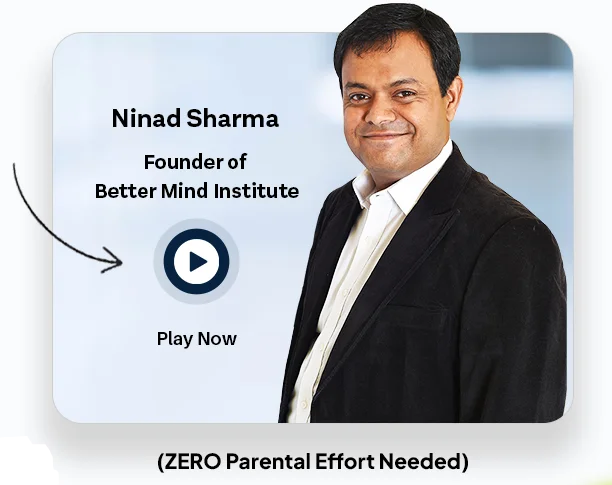 Ninad Sharma

Founder of
Better Mind Institute

Play Now

(ZERO Parental Effort Needed)